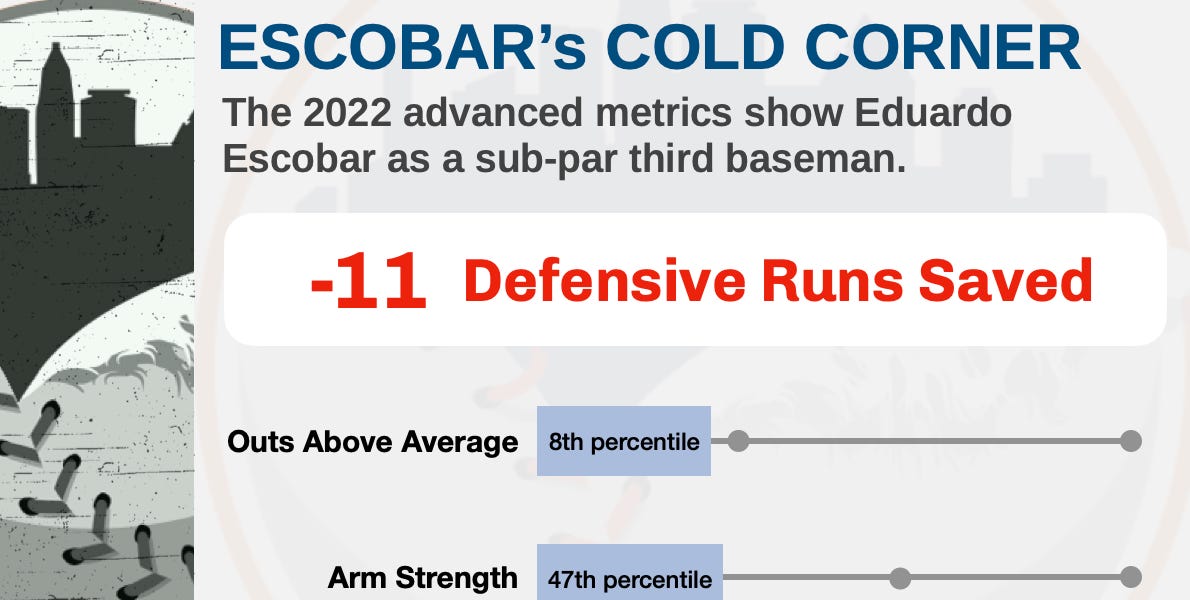 ESCOBAR's COLD CORNER

The 2022 advanced metrics show Eduardo Escobar as a sub-par third baseman.

-11 Defensive Runs Saved

Outs Above Average 8th percentile

Arm Strength 47th percentile